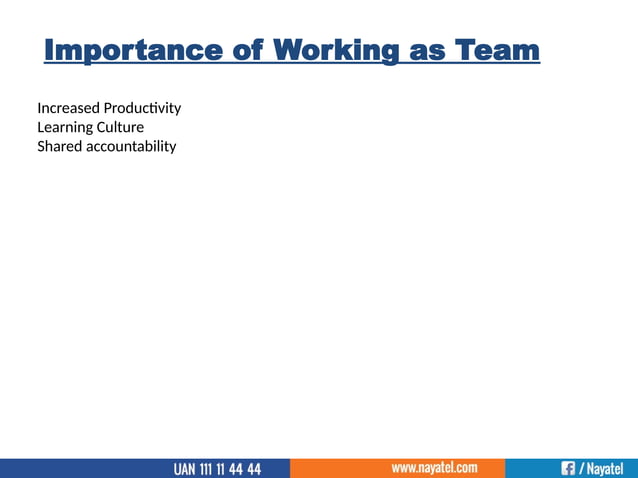 Importance of Working as Team

Increased Productivity
Learning Culture
Shared accountability

UAN 111 11 44 44
www.nayatel.com
/ Nayatel